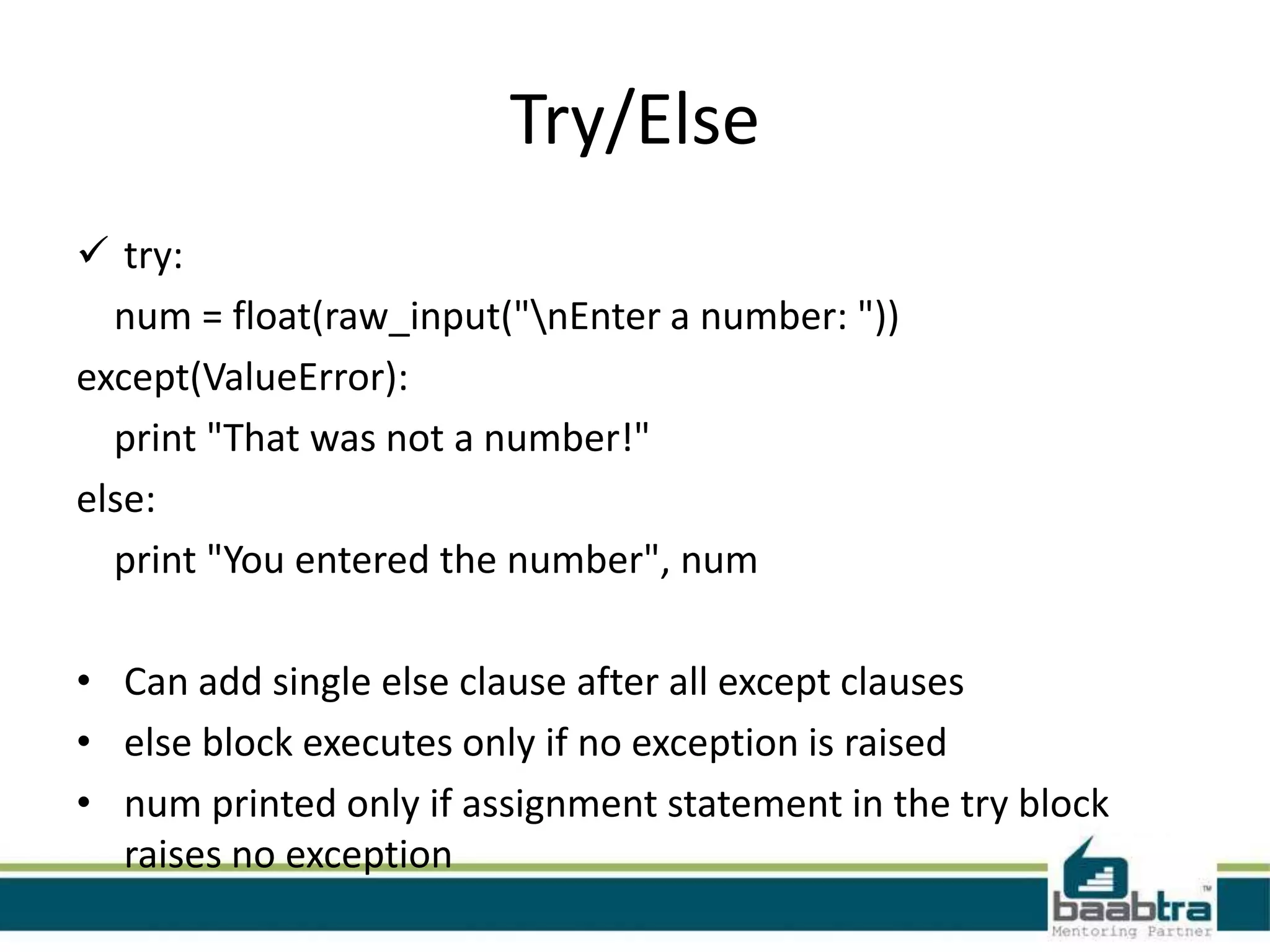 Try/Else

✓ try:

num = float(raw_input("\nEnter a number: "))

except(ValueError):

print "That was not a number!"

else:

print "You entered the number", num

• Can add single else clause after all except clauses
• else block executes only if no exception is raised
• num printed only if assignment statement in the try block raises no exception

baabtra™
Mentoring Partner